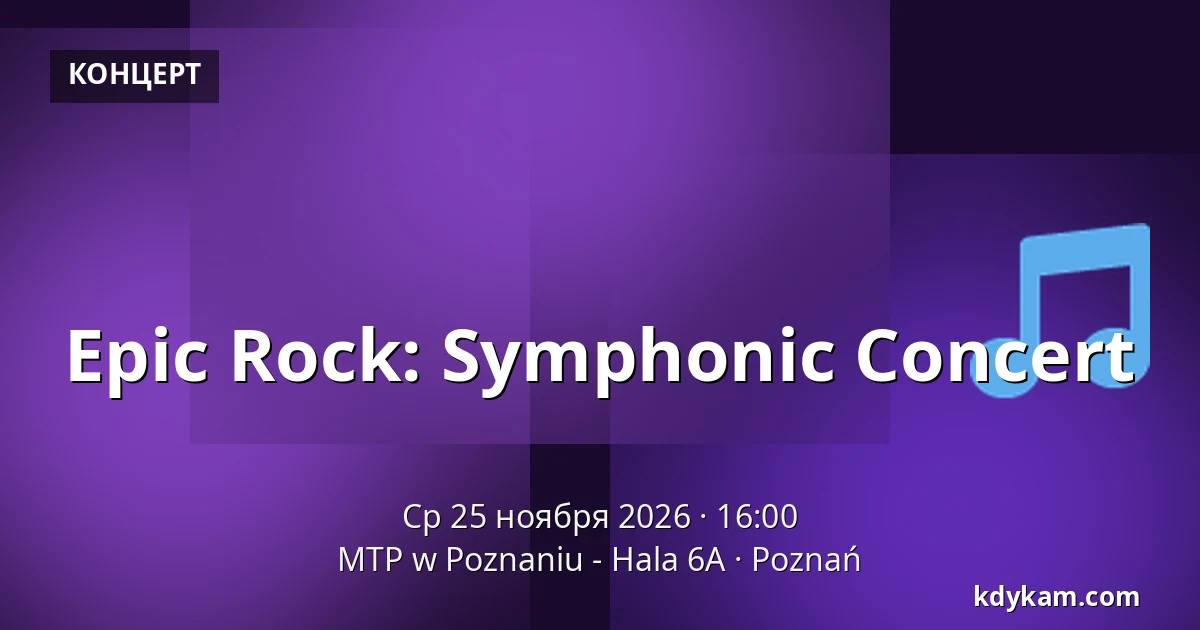 КОНЦЕРТ

Epic Rock: Symphonic Concert

Ср 25 ноября 2026 · 16:00
MTP w Poznaniu - Hala 6A · Poznań

kdykam.com